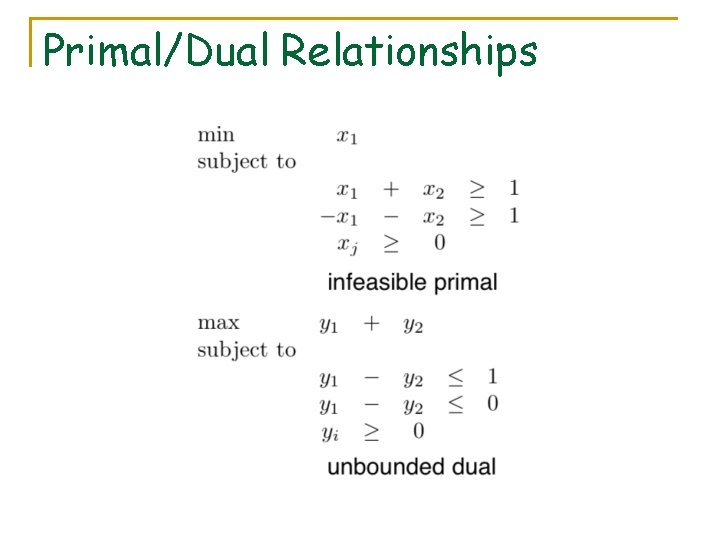 Primal/Dual Relationships

min $x_1$
subject to

$x_1 + x_2 \geq 1$
$-x_1 - x_2 \geq 1$
$x_j \geq 0$

infeasible primal

max $y_1 + y_2$
subject to

$y_1 - y_2 \leq 1$
$y_1 - y_2 \leq 0$
$y_i \geq 0$

unbounded dual